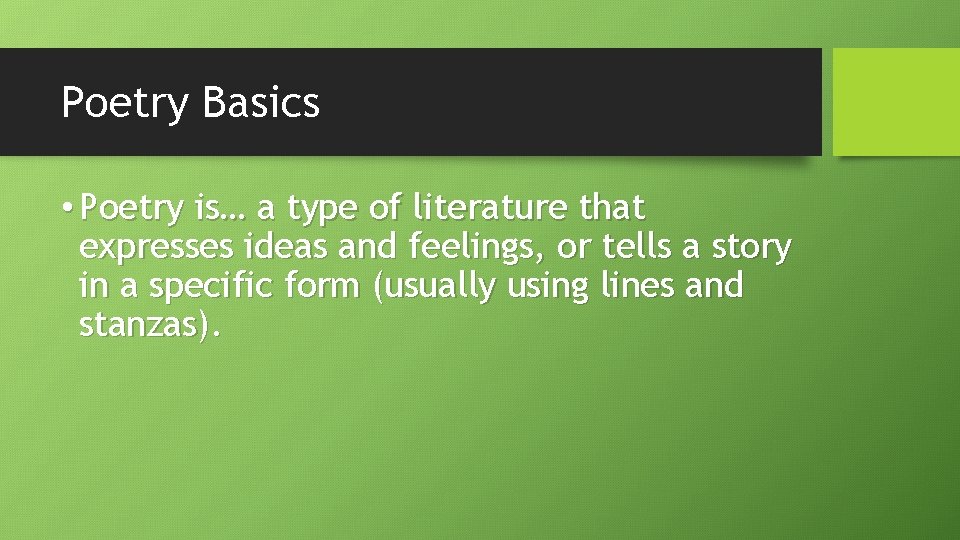 Poetry Basics

• Poetry is… a type of literature that expresses ideas and feelings, or tells a story in a specific form (usually using lines and stanzas).